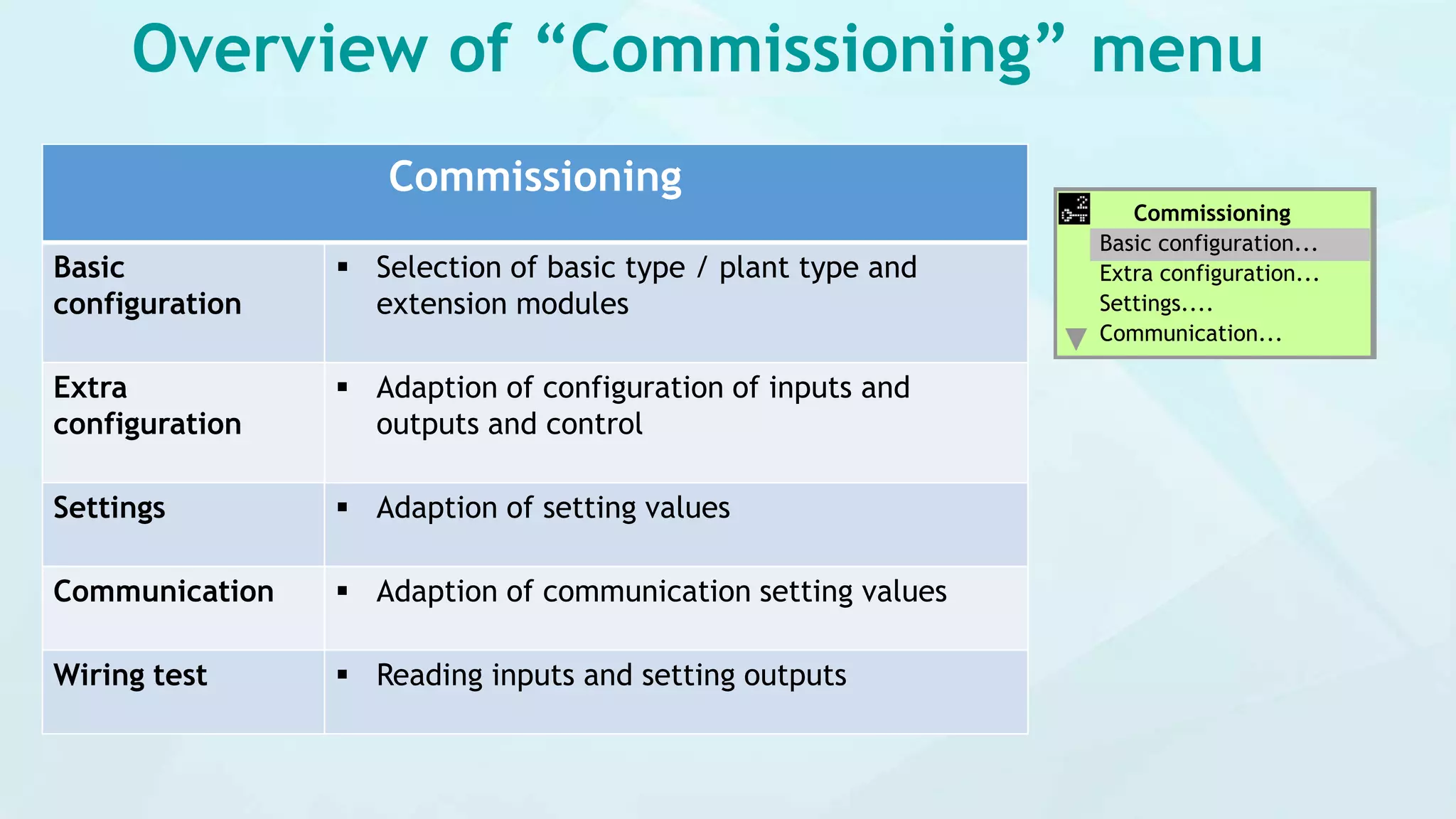 Overview of “Commissioning” menu

| Commissioning | |
|---|---|
| Basic configuration | ▪ Selection of basic type / plant type and extension modules |
| Extra configuration | ▪ Adaption of configuration of inputs and outputs and control |
| Settings | ▪ Adaption of setting values |
| Communication | ▪ Adaption of communication setting values |
| Wiring test | ▪ Reading inputs and setting outputs |

Commissioning
Basic configuration...
Extra configuration...
Settings....
Communication...